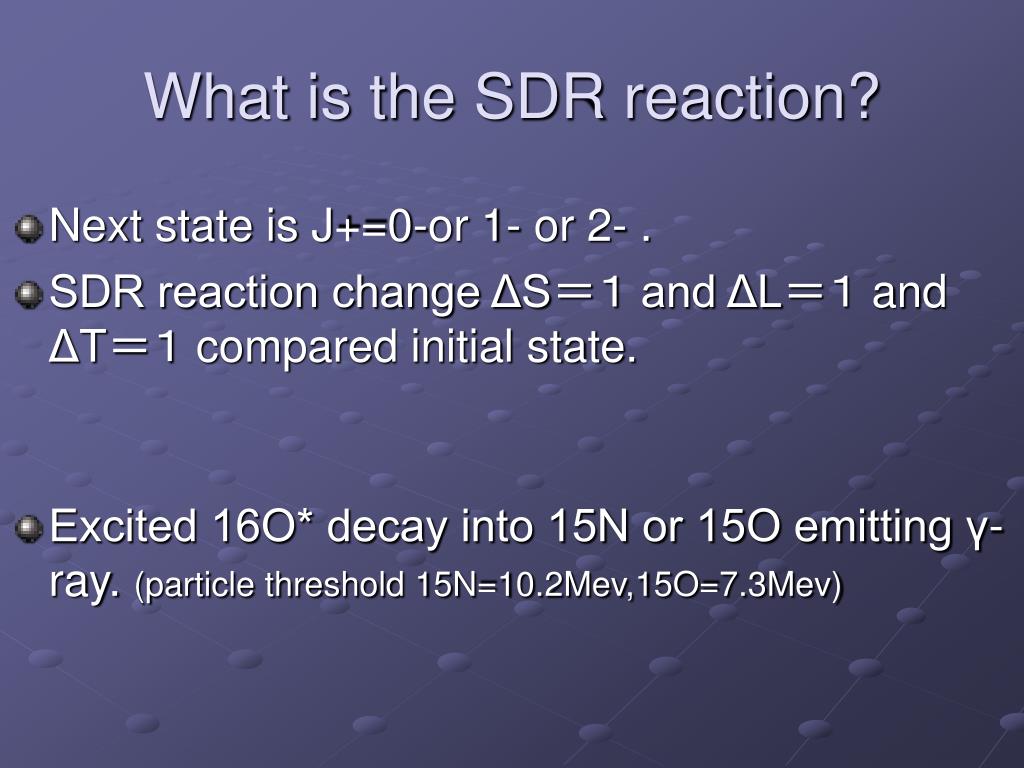 What is the SDR reaction?

Next state is J+=0-or 1- or 2- .

SDR reaction change ΔS＝1 and ΔL＝1 and ΔT＝1 compared initial state.

Excited 16O* decay into 15N or 15O emitting γ-ray. (particle threshold 15N=10.2Mev,15O=7.3Mev)